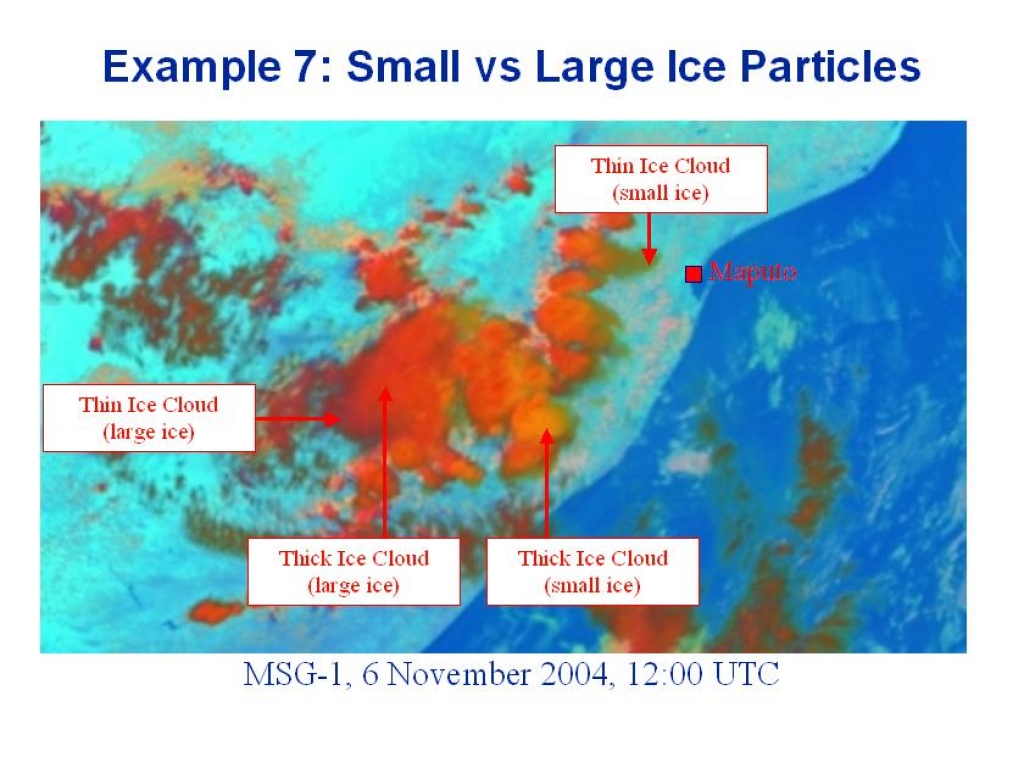 Example 7: Small vs Large Ice Particles

Thin Ice Cloud
(small ice)

Maputo

Thin Ice Cloud
(large ice)

Thick Ice Cloud
(large ice)

Thick Ice Cloud
(small ice)

MSG-1, 6 November 2004, 12:00 UTC